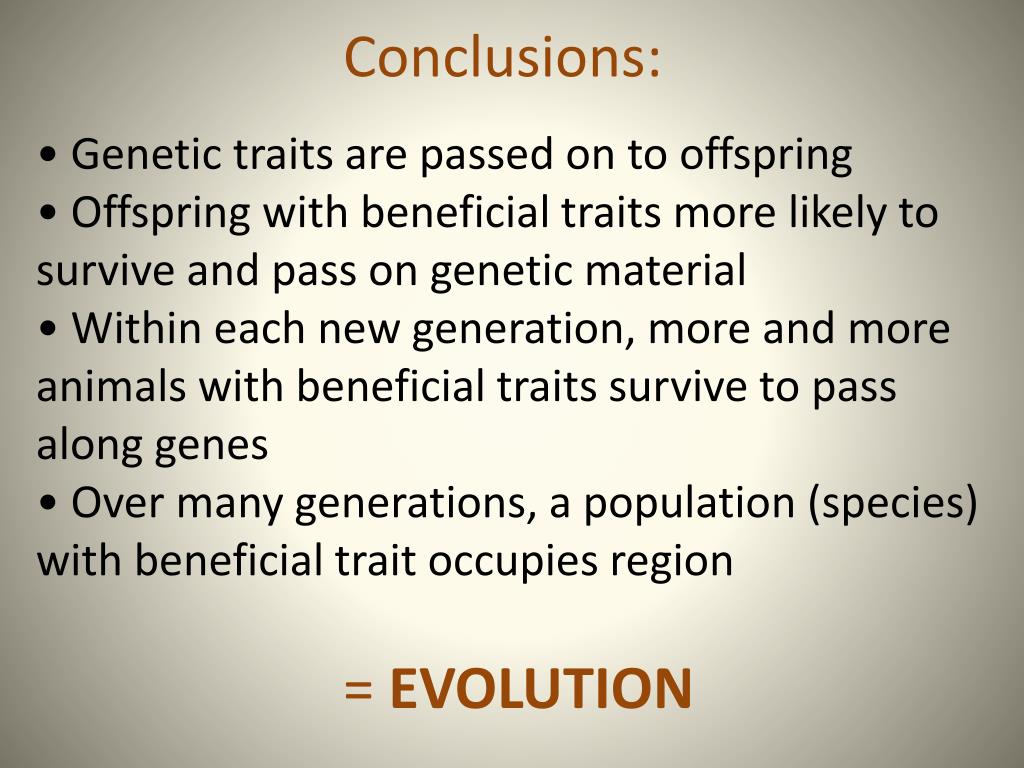 Conclusions:

• Genetic traits are passed on to offspring
• Offspring with beneficial traits more likely to survive and pass on genetic material
• Within each new generation, more and more animals with beneficial traits survive to pass along genes
• Over many generations, a population (species) with beneficial trait occupies region

= EVOLUTION